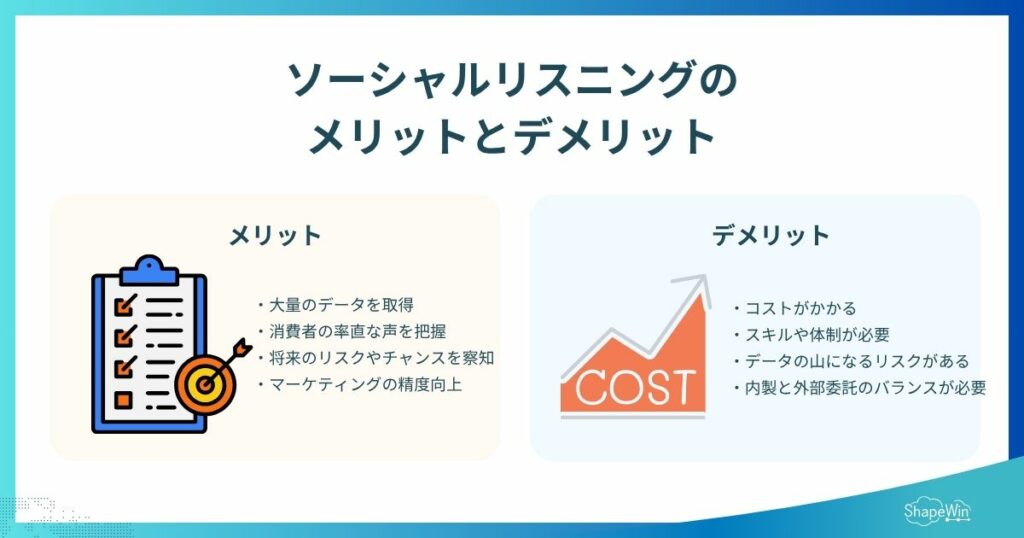 ソーシャルリスニングの
メリットとデメリット

メリット

・大量のデータを取得
・消費者の率直な声を把握
・将来のリスクやチャンスを察知
・マーケティングの精度向上

デメリット

COST

・コストがかかる
・スキルや体制が必要
・データの山になるリスクがある
・内製と外部委託のバランスが必要

ShapeWin